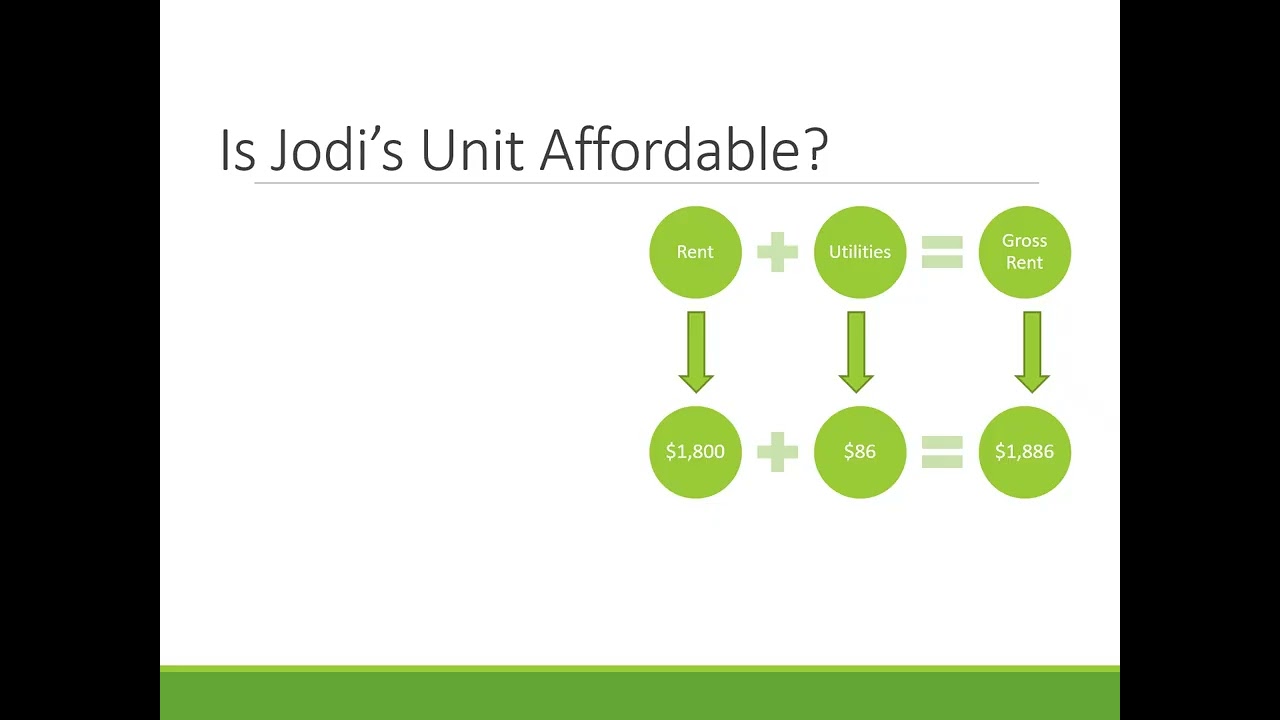 Is Jodi's Unit Affordable?

Rent + Utilities = Gross Rent

\$1,800 + \$86 = \$1,886